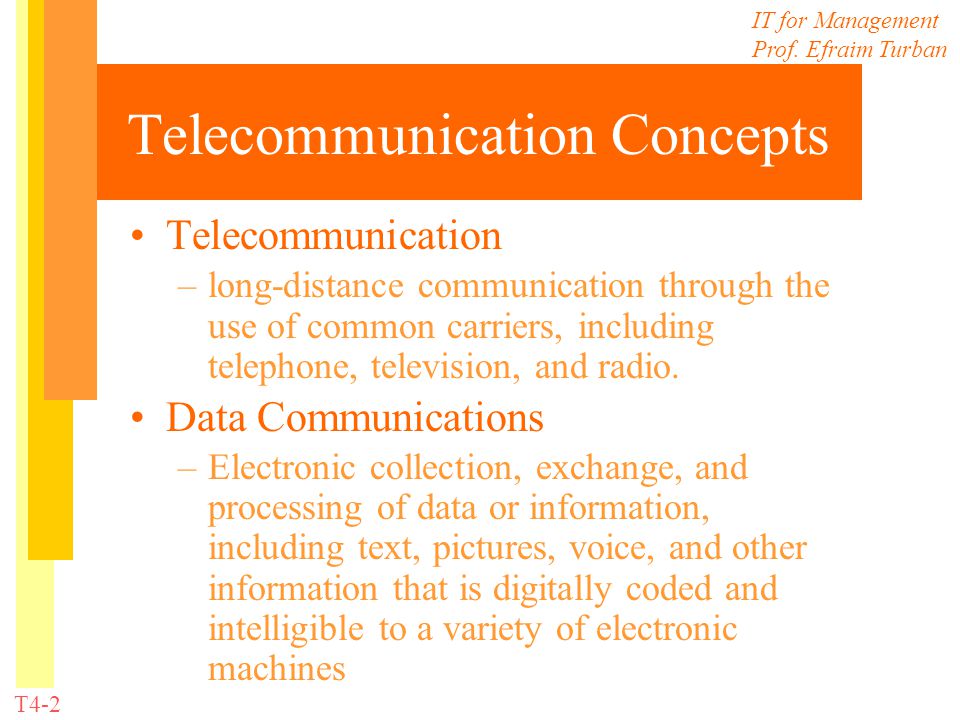 IT for Management
Prof. Efraim Turban

Telecommunication Concepts

• Telecommunication
– long-distance communication through the use of common carriers, including telephone, television, and radio.

• Data Communications
– Electronic collection, exchange, and processing of data or information, including text, pictures, voice, and other information that is digitally coded and intelligible to a variety of electronic machines

T4-2